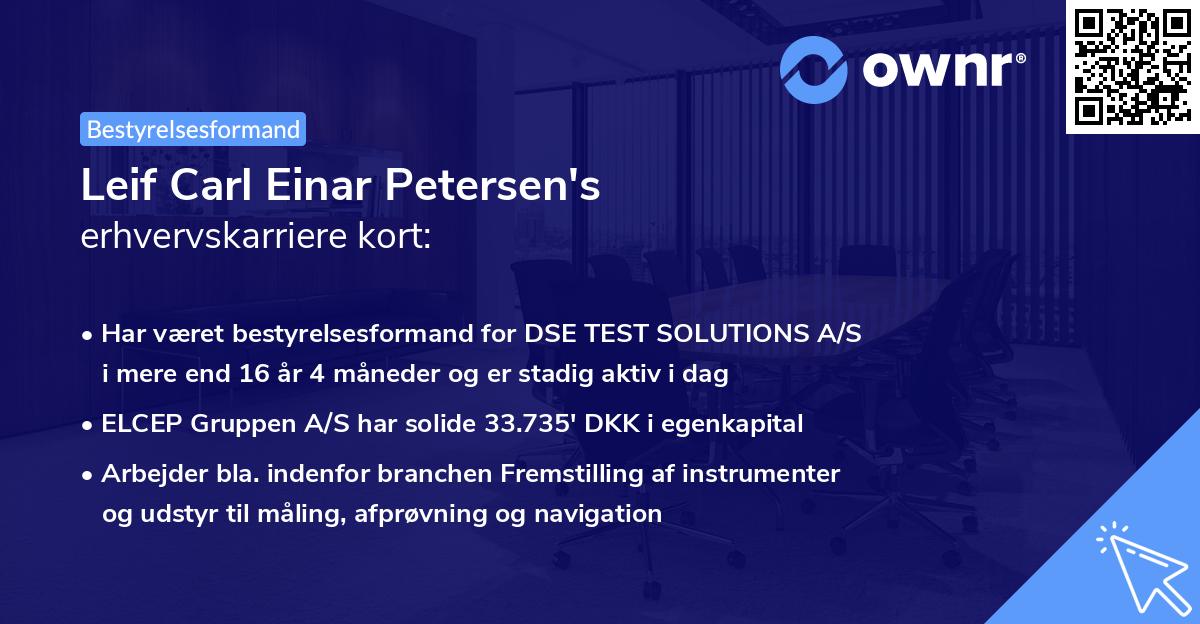 ownr®

Bestyrelsesformand

Leif Carl Einar Petersen's
erhvervskarriere kort:

• Har været bestyrelsesformand for DSE TEST SOLUTIONS A/S i mere end 16 år 4 måneder og er stadig aktiv i dag
• ELCEP Gruppen A/S har solide 33.735' DKK i egenkapital
• Arbejder bla. indenfor branchen Fremstilling af instrumenter og udstyr til måling, afprøvning og navigation